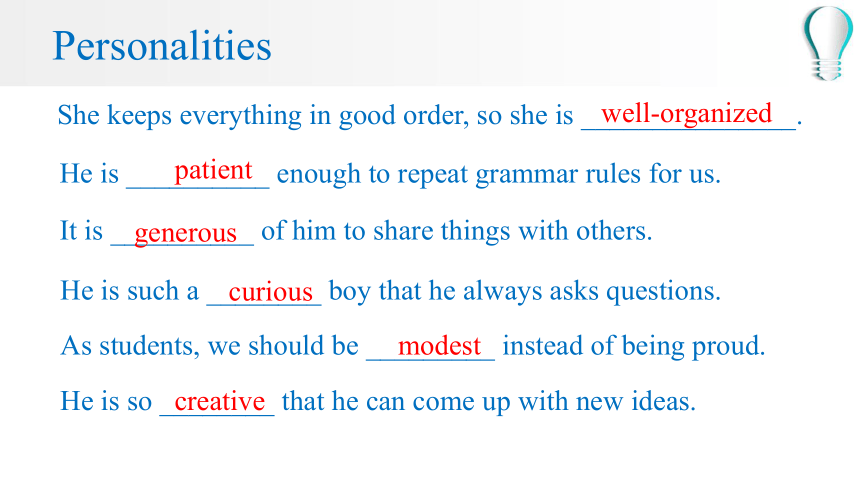 Personalities

She keeps everything in good order, so she is well-organized.

He is patient enough to repeat grammar rules for us.

It is generous of him to share things with others.

He is such a curious boy that he always asks questions.

As students, we should be modest instead of being proud.

He is so creative that he can come up with new ideas.